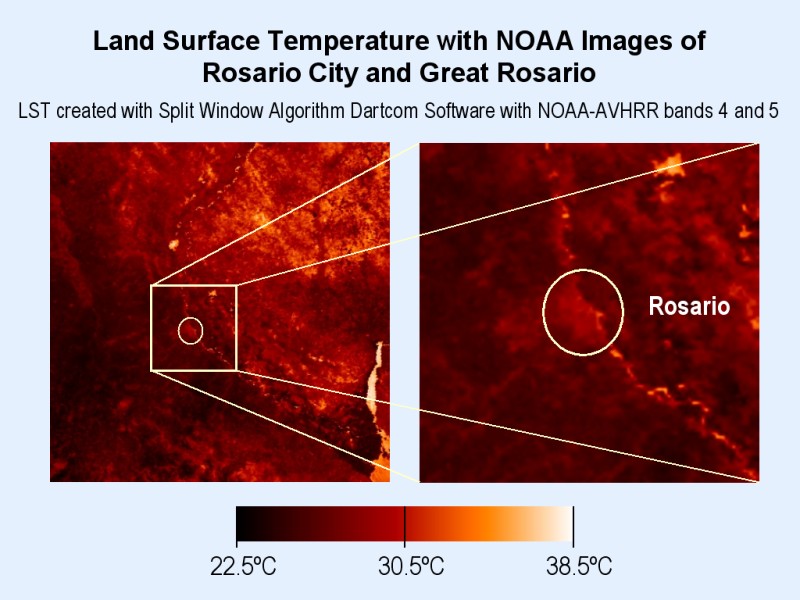 Land Surface Temperature with NOAA Images of Rosario City and Great Rosario

LST created with Split Window Algorithm Dartcom Software with NOAA-AVHRR bands 4 and 5

Rosario

22.5ºC
30.5ºC
38.5ºC